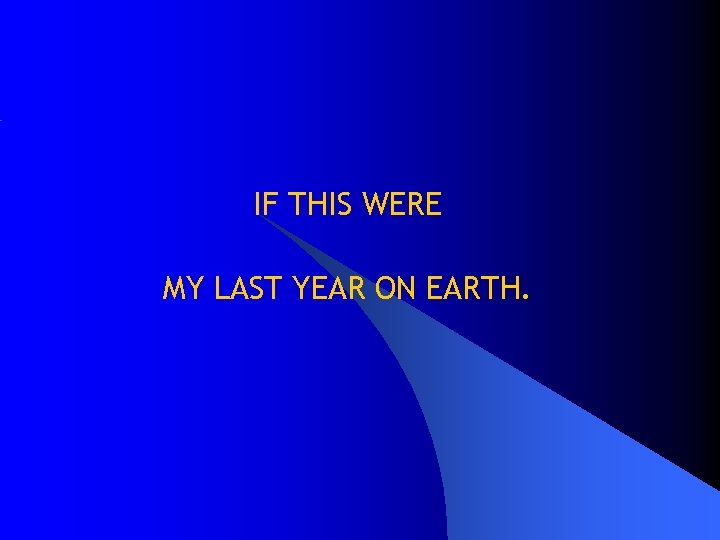 IF THIS WERE

MY LAST YEAR ON EARTH.